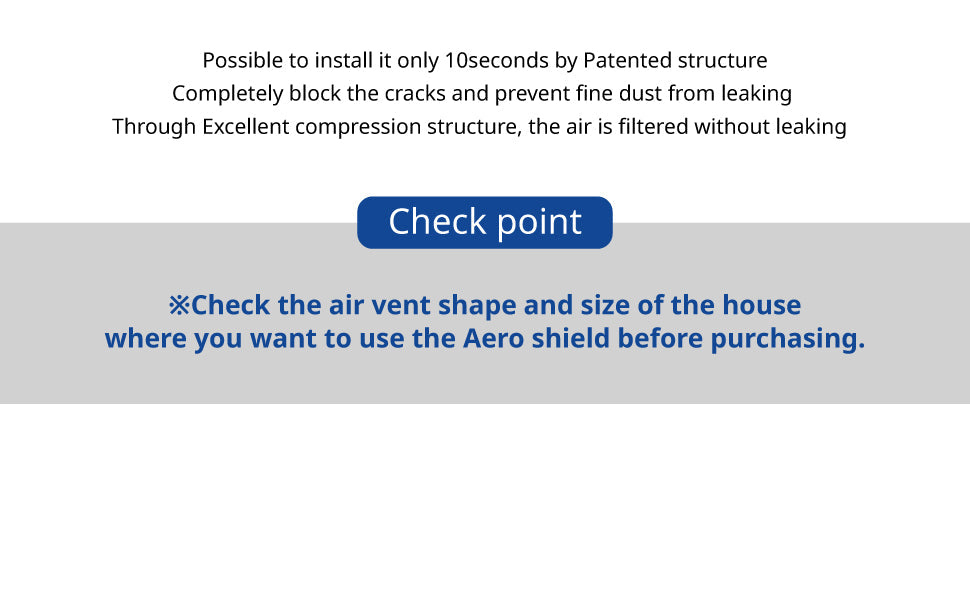 Possible to install it only 10seconds by Patented structure
Completely block the cracks and prevent fine dust from leaking
Through Excellent compression structure, the air is filtered without leaking

Check point

※Check the air vent shape and size of the house where you want to use the Aero shield before purchasing.